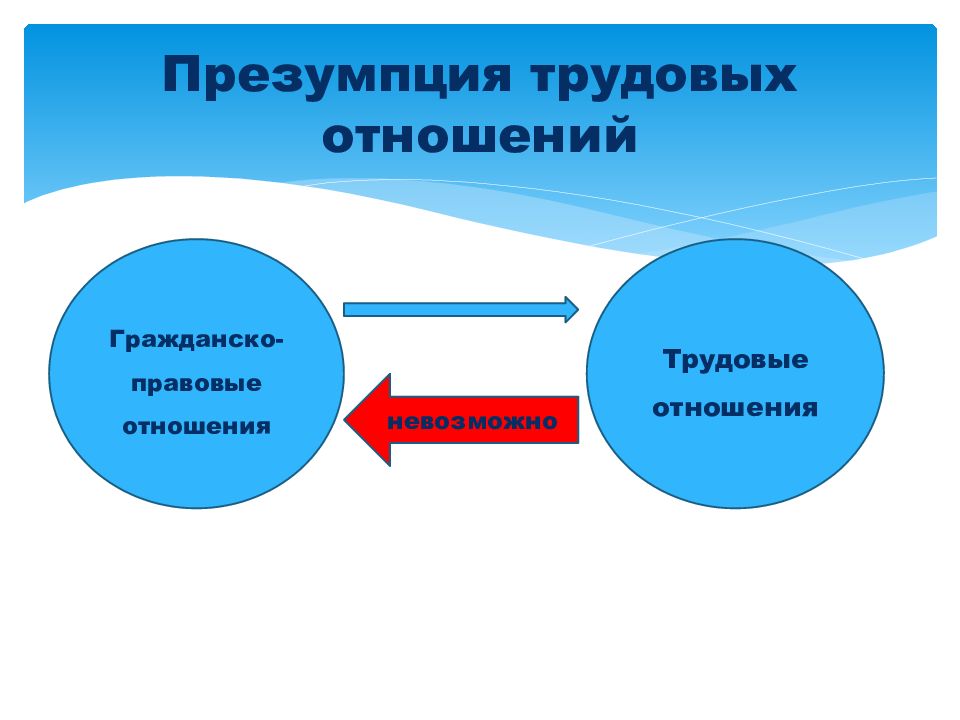 Презумпция трудовых отношений

Гражданско-правовые отношения

невозможно

Трудовые отношения